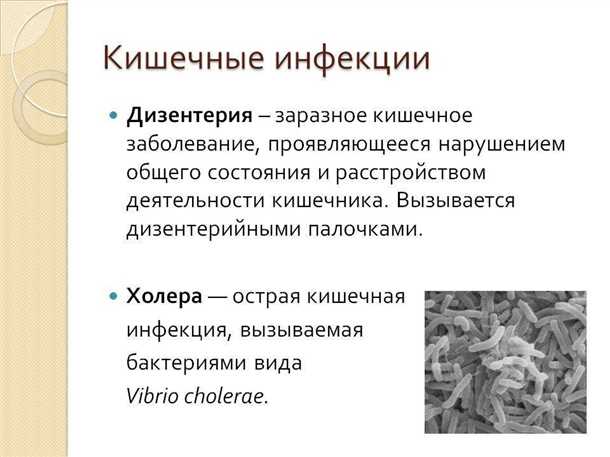 Кишечные инфекции

Дизентерия – заразное кишечное заболевание, проявляющееся нарушением общего состояния и расстройством деятельности кишечника. Вызывается дизентерийными палочками.

Холера — острая кишечная инфекция, вызываемая бактериями вида Vibrio cholerae.